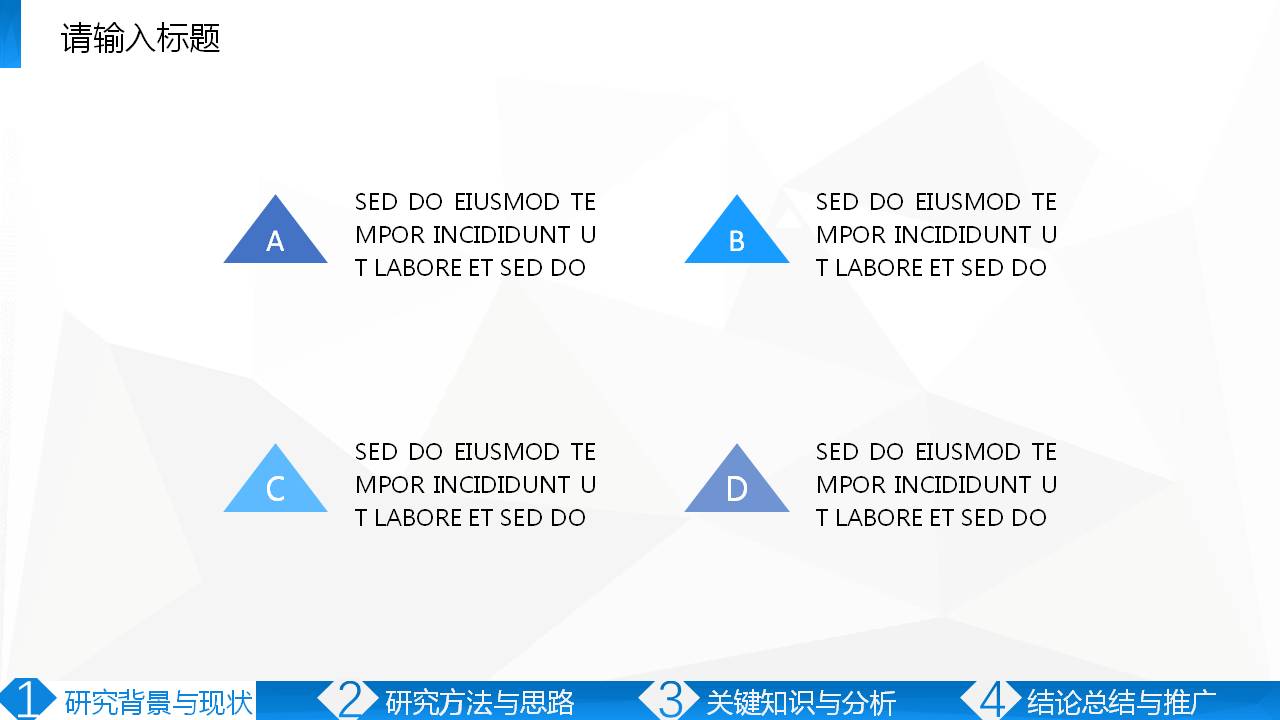 请输入标题

A

SED DO EIUSMOD TEMPOR INCIDIDUNT UT LABORE ET SED DO

B

SED DO EIUSMOD TEMPOR INCIDIDUNT UT LABORE ET SED DO

C

SED DO EIUSMOD TEMPOR INCIDIDUNT UT LABORE ET SED DO

D

SED DO EIUSMOD TEMPOR INCIDIDUNT UT LABORE ET SED DO

1 研究背景与现状 2 研究方法与思路 3 关键知识与分析 4 结论总结与推广